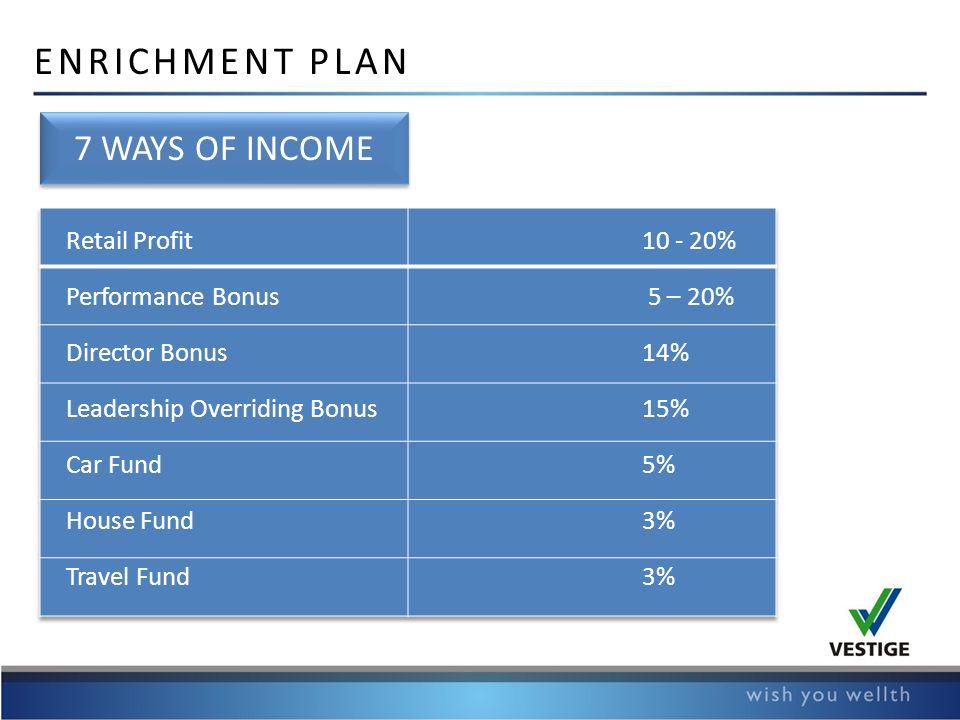 ENRICHMENT PLAN

7 WAYS OF INCOME

| Retail Profit | 10 - 20% |
|---|---|
| Performance Bonus | 5 – 20% |
| Director Bonus | 14% |
| Leadership Overriding Bonus | 15% |
| Car Fund | 5% |
| House Fund | 3% |
| Travel Fund | 3% |

VESTIGE

wish you wellth